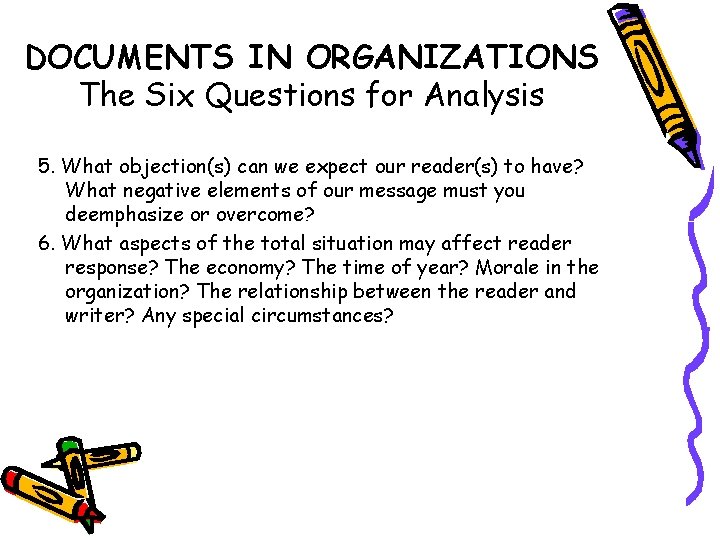 DOCUMENTS IN ORGANIZATIONS
The Six Questions for Analysis

5. What objection(s) can we expect our reader(s) to have? What negative elements of our message must you deemphasize or overcome?

6. What aspects of the total situation may affect reader response? The economy? The time of year? Morale in the organization? The relationship between the reader and writer? Any special circumstances?